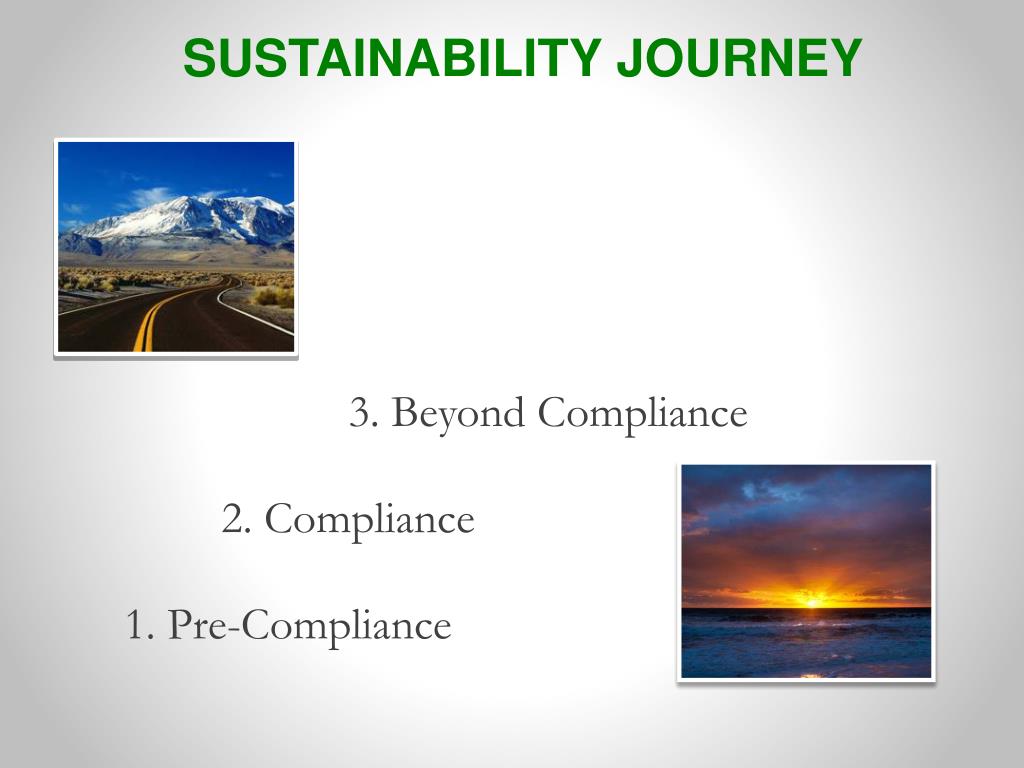 SUSTAINABILITY JOURNEY

3. Beyond Compliance

2. Compliance

1. Pre-Compliance